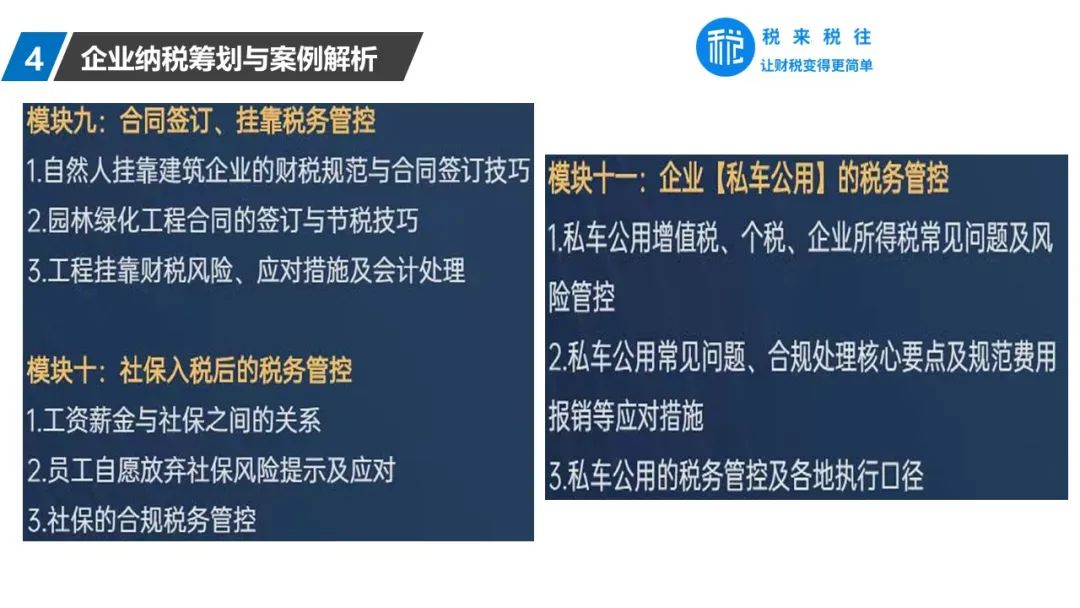 4 企业纳税筹划与案例解析

税 税来税往 让财税变得更简单

模块九：合同签订、挂靠税务管控
1.自然人挂靠建筑企业的财税规范与合同签订技巧
2.园林绿化工程合同的签订与节税技巧
3.工程挂靠财税风险、应对措施及会计处理

模块十：社保入税后的税务管控
1.工资薪金与社保之间的关系
2.员工自愿放弃社保风险提示及应对
3.社保的合规税务管控

模块十一：企业【私车公用】的税务管控
1.私车公用增值税、个税、企业所得税常见问题及风险管控
2.私车公用常见问题、合规处理核心要点及规范费用报销等应对措施
3.私车公用的税务管控及各地执行口径